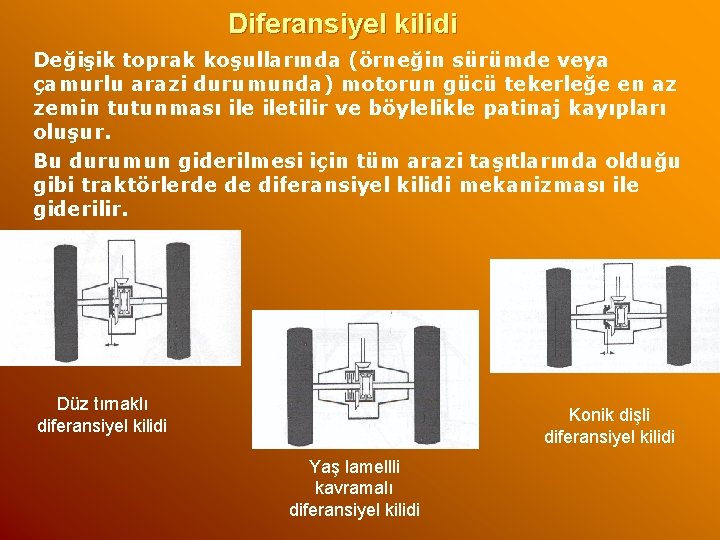 Diferansiyel kilidi

Değişik toprak koşullarında (örneğin sürümde veya çamurlu arazi durumunda) motorun gücü tekerleğe en az zemin tutunması ile iletilir ve böylelikle patinaj kayıpları oluşur.

Bu durumun giderilmesi için tüm arazi taşıtlarında olduğu gibi traktörlerde de diferansiyel kilidi mekanizması ile giderilir.

Düz tırnaklı diferansiyel kilidi

Yaş lamellli kavramalı diferansiyel kilidi

Konik dişli diferansiyel kilidi